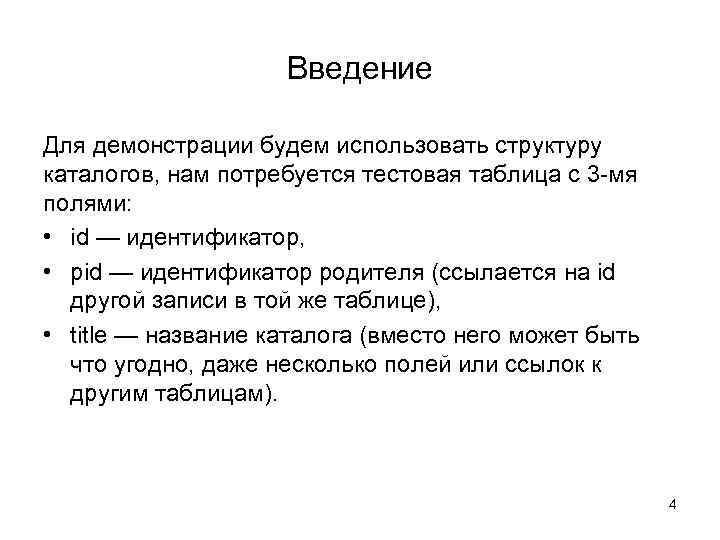 Введение

Для демонстрации будем использовать структуру каталогов, нам потребуется тестовая таблица с 3-мя полями:

• id — идентификатор,
• pid — идентификатор родителя (ссылается на id другой записи в той же таблице),
• title — название каталога (вместо него может быть что угодно, даже несколько полей или ссылок к другим таблицам).

4